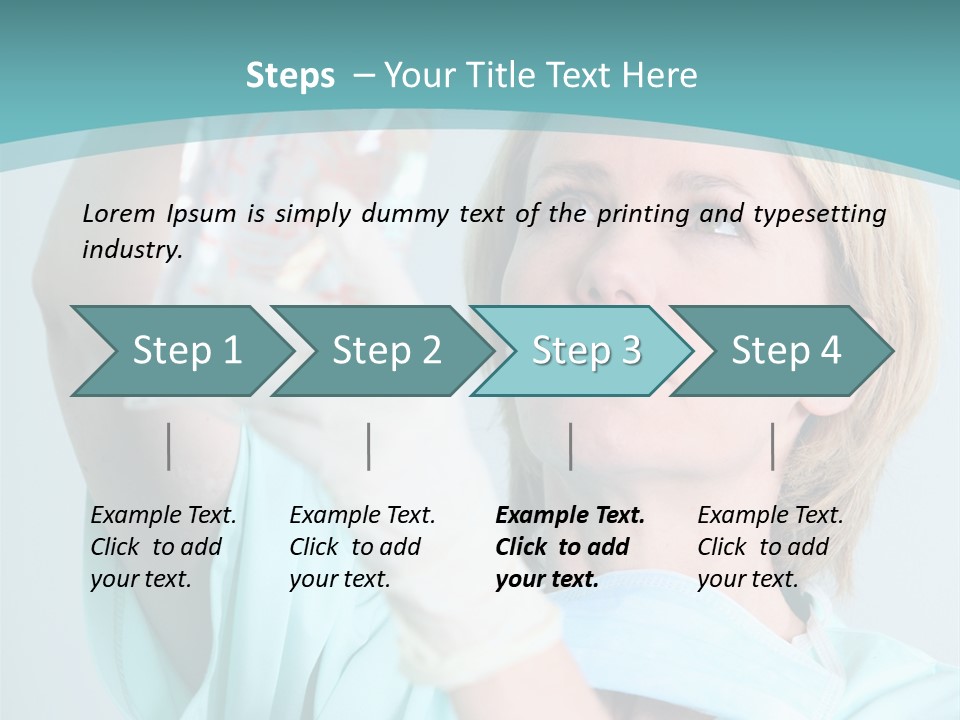 Steps – Your Title Text Here

Lorem Ipsum is simply dummy text of the printing and typesetting industry.

Step 1

Step 2

Step 3

Step 4

Example Text. Click to add your text.

Example Text. Click to add your text.

Example Text. Click to add your text.

Example Text. Click to add your text.